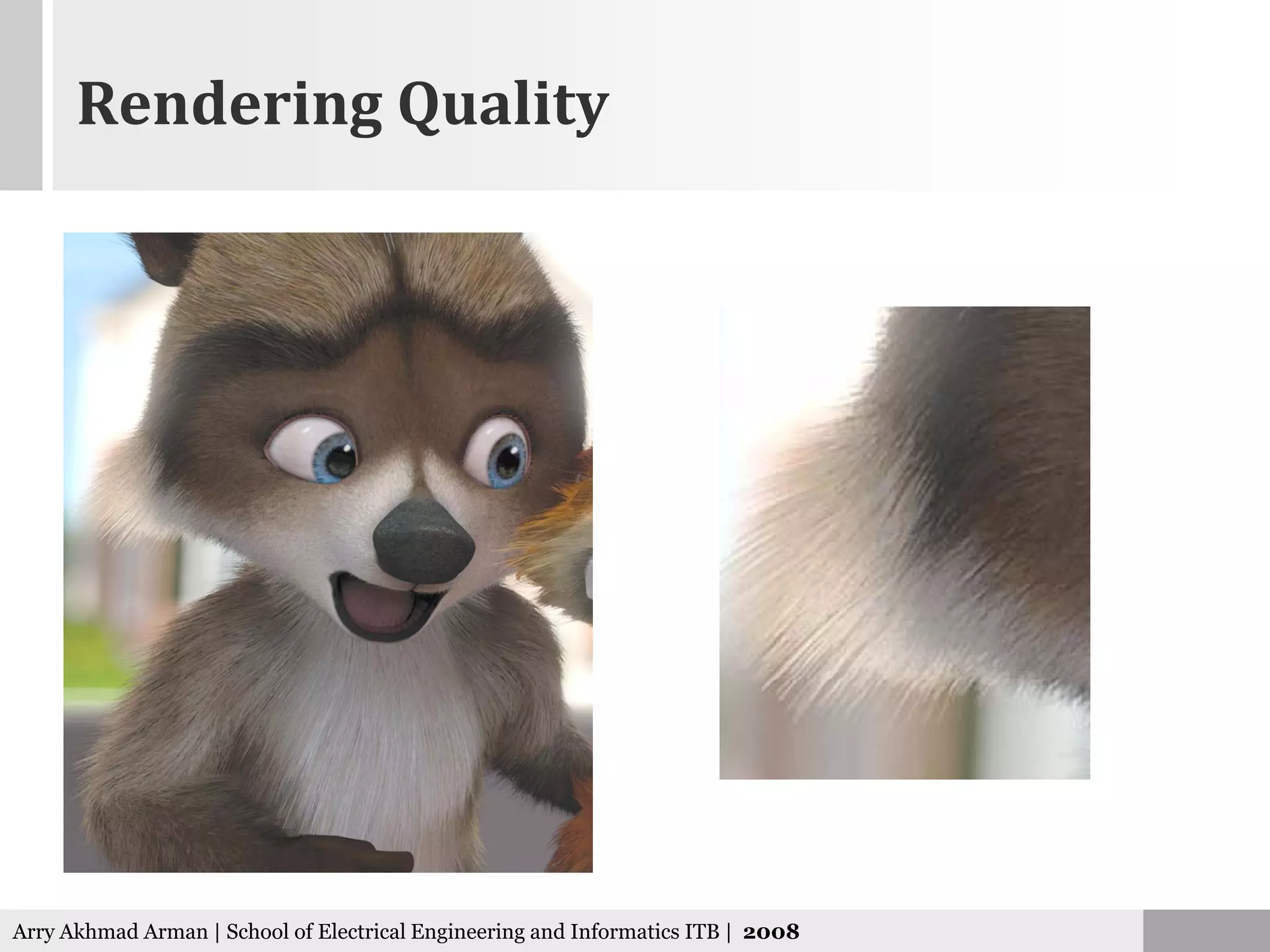 Rendering Quality

Arry Akhmad Arman | School of Electrical Engineering and Informatics ITB | 2008